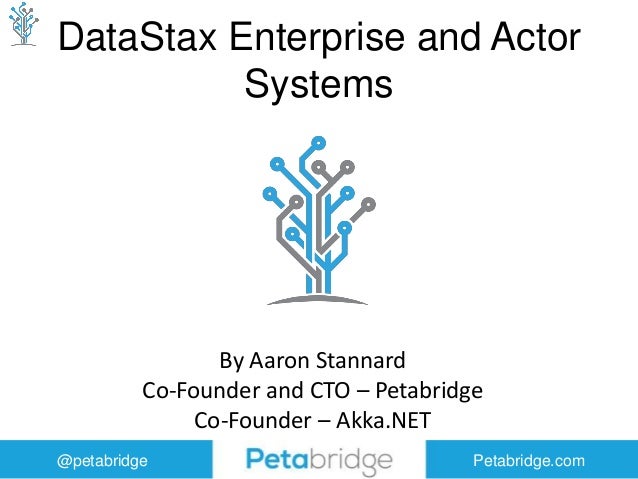 DataStax Enterprise and Actor Systems

By Aaron Stannard
Co-Founder and CTO – Petabridge
Co-Founder – Akka.NET

@petabridge

Petabridge

Petabridge.com